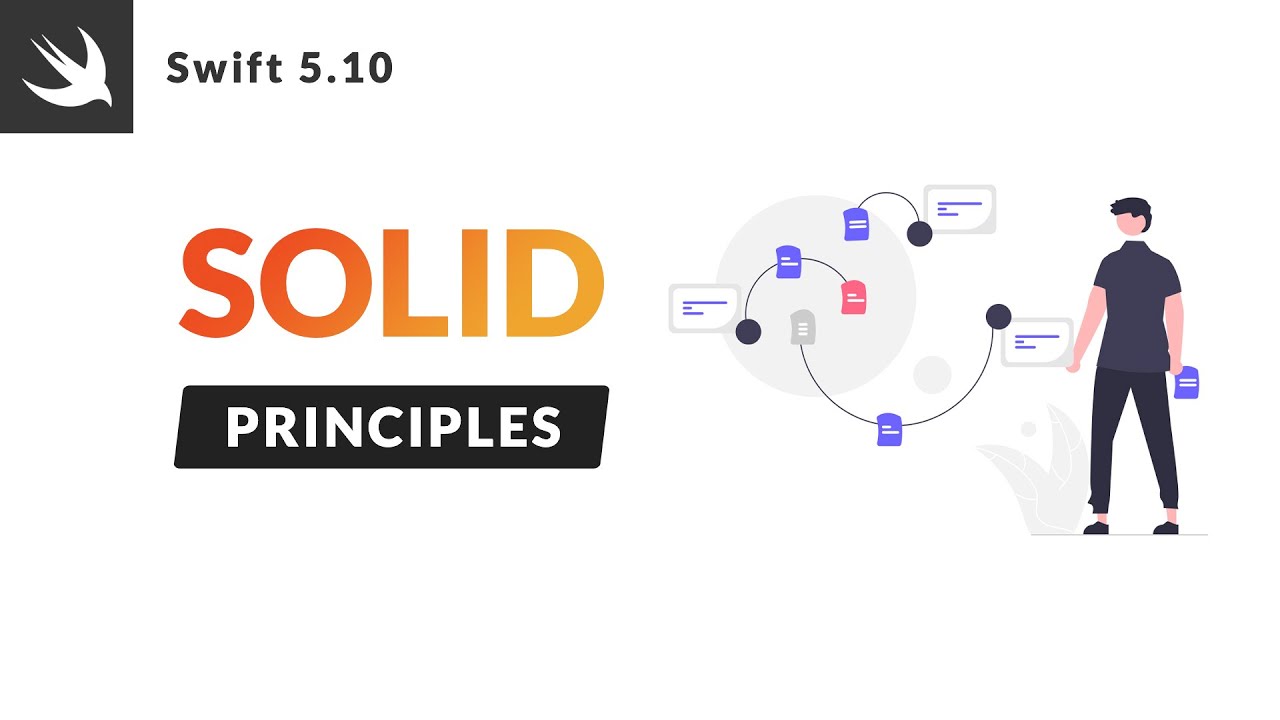 Swift 5.10

SOLID

PRINCIPLES